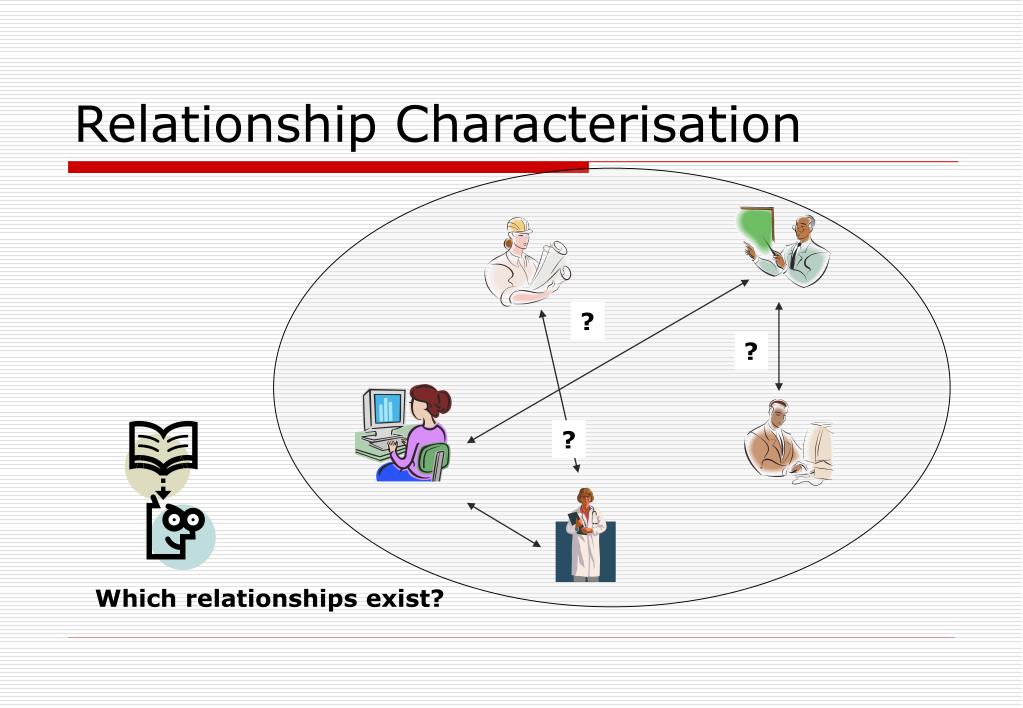 Relationship Characterisation

?

?

?

Which relationships exist?